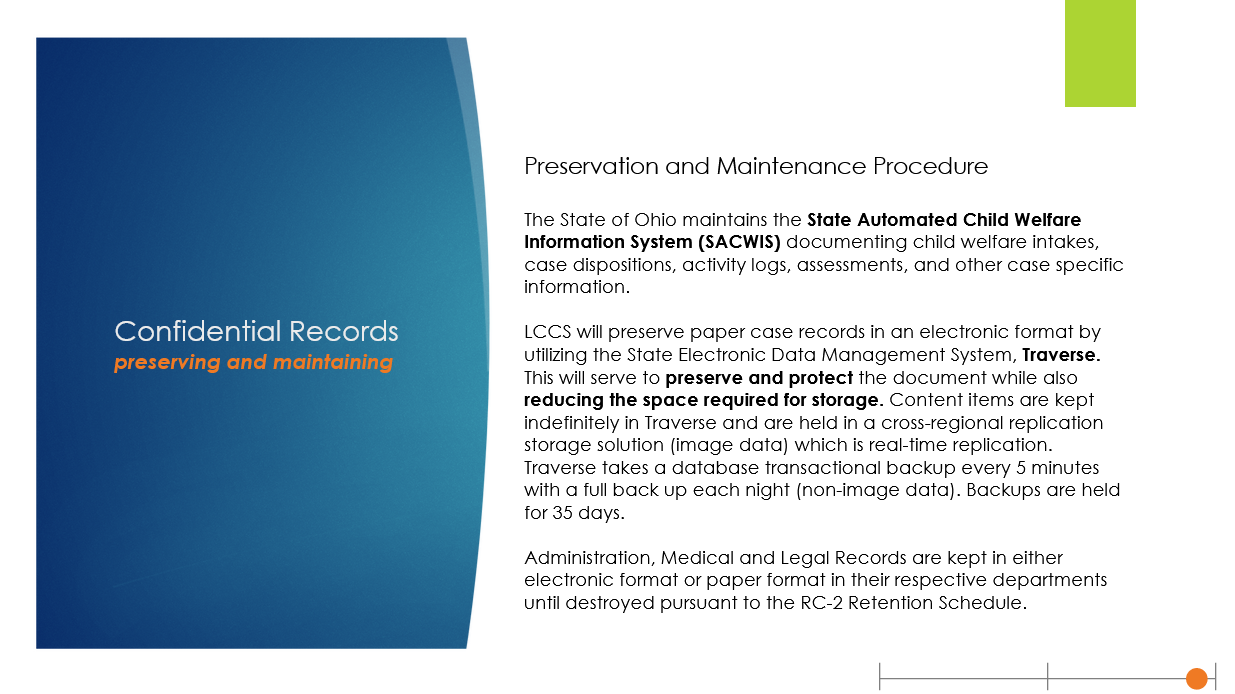 Confidential Records
preserving and maintaining

Preservation and Maintenance Procedure

The State of Ohio maintains the State Automated Child Welfare Information System (SACWIS) documenting child welfare intakes, case dispositions, activity logs, assessments, and other case specific information.

LCCS will preserve paper case records in an electronic format by utilizing the State Electronic Data Management System, Traverse. This will serve to preserve and protect the document while also reducing the space required for storage. Content items are kept indefinitely in Traverse and are held in a cross-regional replication storage solution (image data) which is real-time replication. Traverse takes a database transactional backup every 5 minutes with a full back up each night (non-image data). Backups are held for 35 days.

Administration, Medical and Legal Records are kept in either electronic format or paper format in their respective departments until destroyed pursuant to the RC-2 Retention Schedule.